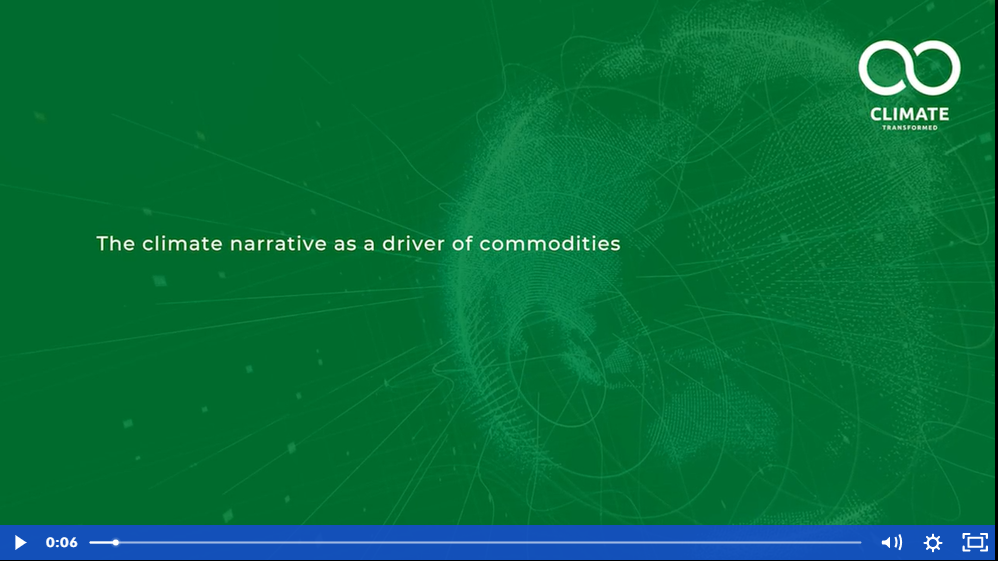 CLIMATE
TRANSFORMED

The climate narrative as a driver of commodities

0:06